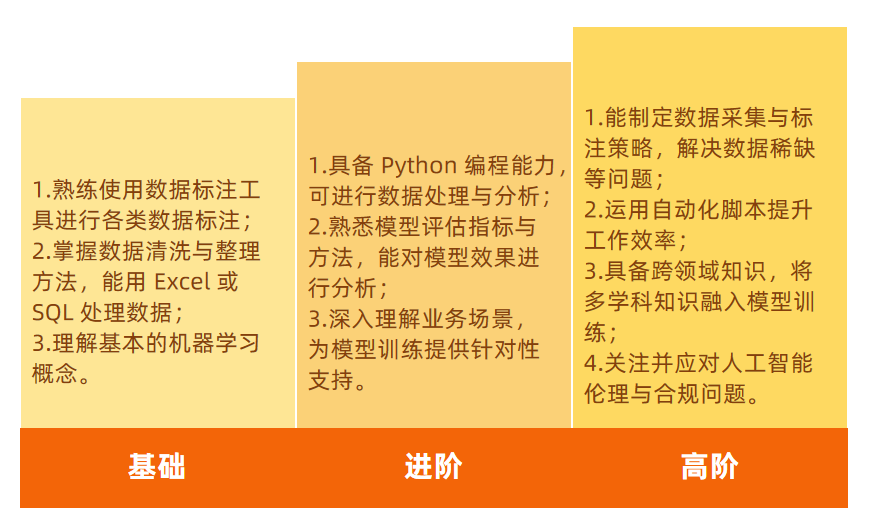 1.熟练使用数据标注工具进行各类数据标注；
2.掌握数据清洗与整理方法，能用 Excel 或 SQL 处理数据；
3.理解基本的机器学习概念。

基础

1.具备 Python 编程能力，可进行数据处理与分析；
2.熟悉模型评估指标与方法，能对模型效果进行分析；
3.深入理解业务场景，为模型训练提供针对性支持。

进阶

1.能制定数据采集与标注策略，解决数据稀缺等问题；
2.运用自动化脚本提升工作效率；
3.具备跨领域知识，将多学科知识融入模型训练；
4.关注并应对人工智能伦理与合规问题。

高阶